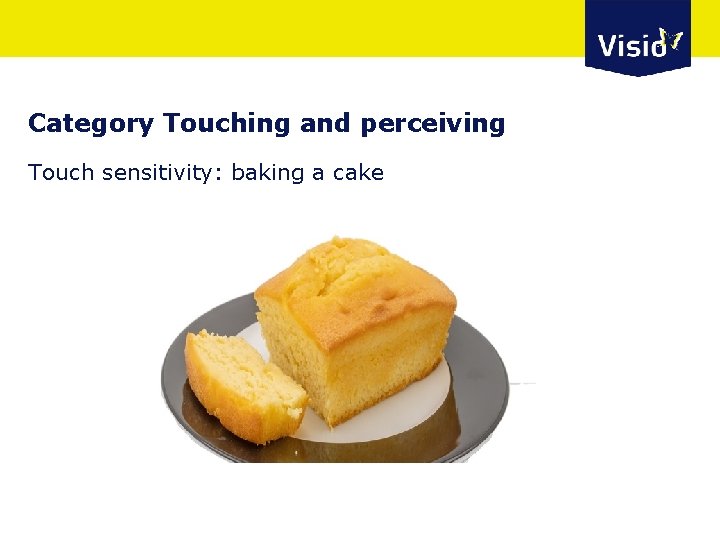 Visio

Category Touching and perceiving

Touch sensitivity: baking a cake